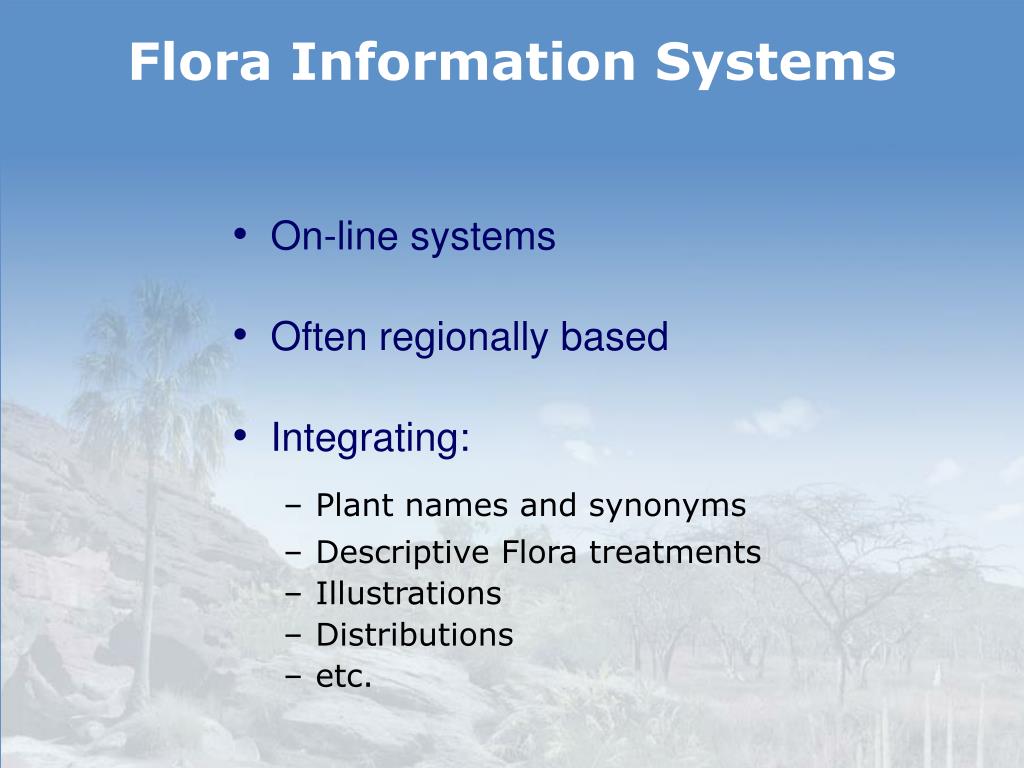 Flora Information Systems

• On-line systems

• Often regionally based

• Integrating:

– Plant names and synonyms
– Descriptive Flora treatments
– Illustrations
– Distributions
– etc.